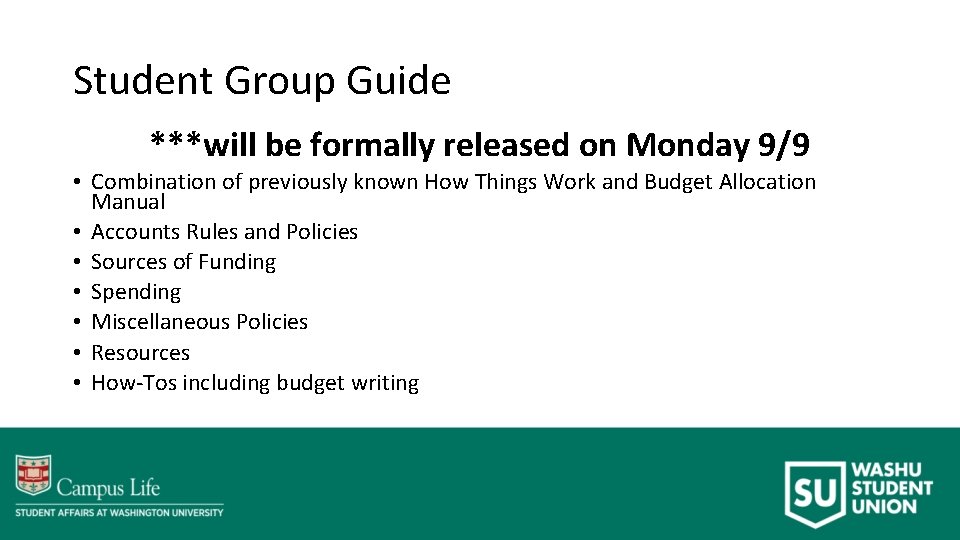 Student Group Guide

***will be formally released on Monday 9/9

• Combination of previously known How Things Work and Budget Allocation Manual
• Accounts Rules and Policies
• Sources of Funding
• Spending
• Miscellaneous Policies
• Resources
• How-Tos including budget writing

Campus Life
STUDENT AFFAIRS AT WASHINGTON UNIVERSITY

SU WASHU STUDENT UNION